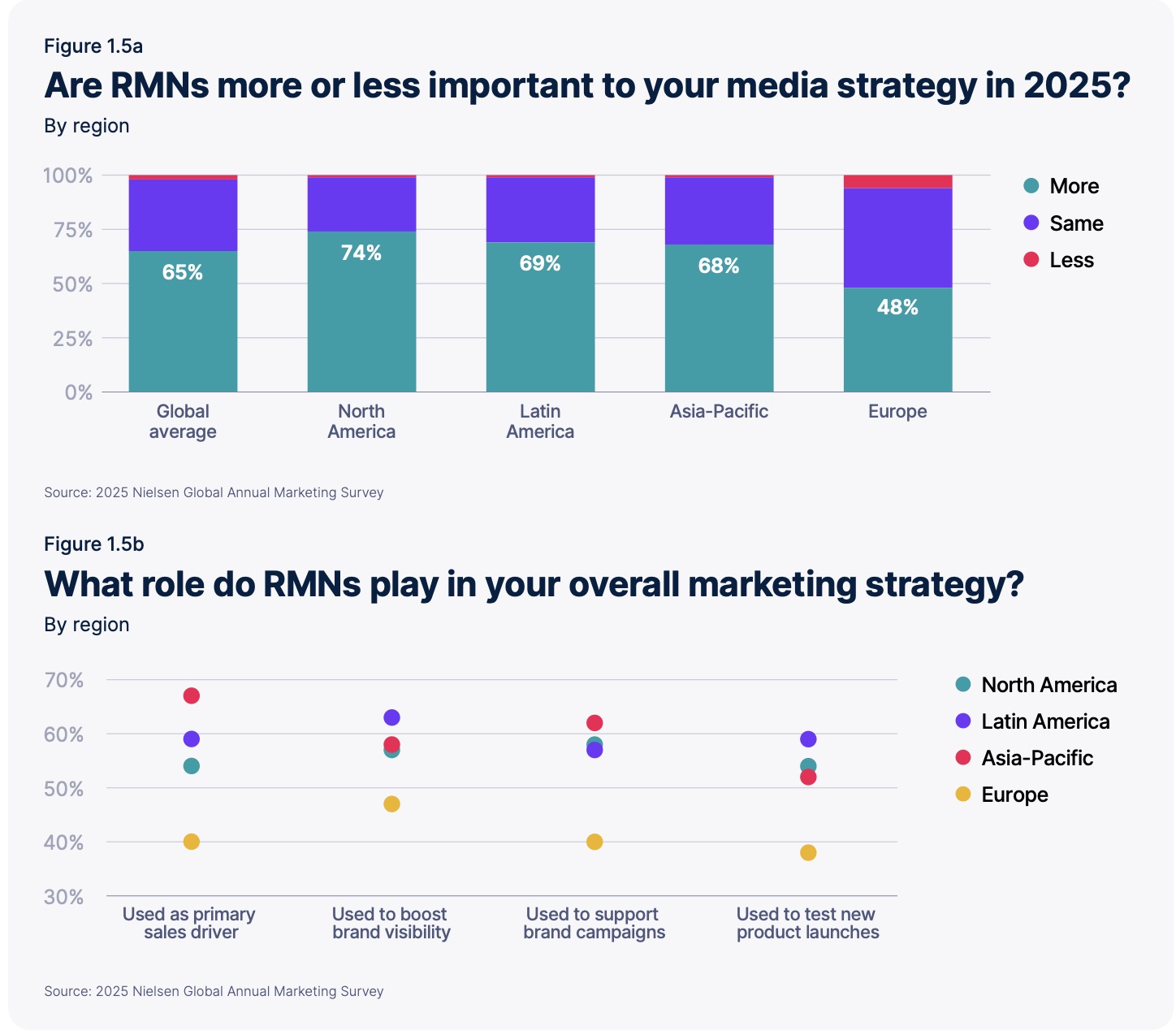 Figure 1.5a

Are RMNs more or less important to your media strategy in 2025?

By region

100%
75%
50%
25%
0%

65%
74%
69%
68%
48%

Global average
North America
Latin America
Asia-Pacific
Europe

More
Same
Less

Source: 2025 Nielsen Global Annual Marketing Survey

Figure 1.5b

What role do RMNs play in your overall marketing strategy?

By region

70%
60%
50%
40%
30%

Used as primary sales driver
Used to boost brand visibility
Used to support brand campaigns
Used to test new product launches

North America
Latin America
Asia-Pacific
Europe

Source: 2025 Nielsen Global Annual Marketing Survey